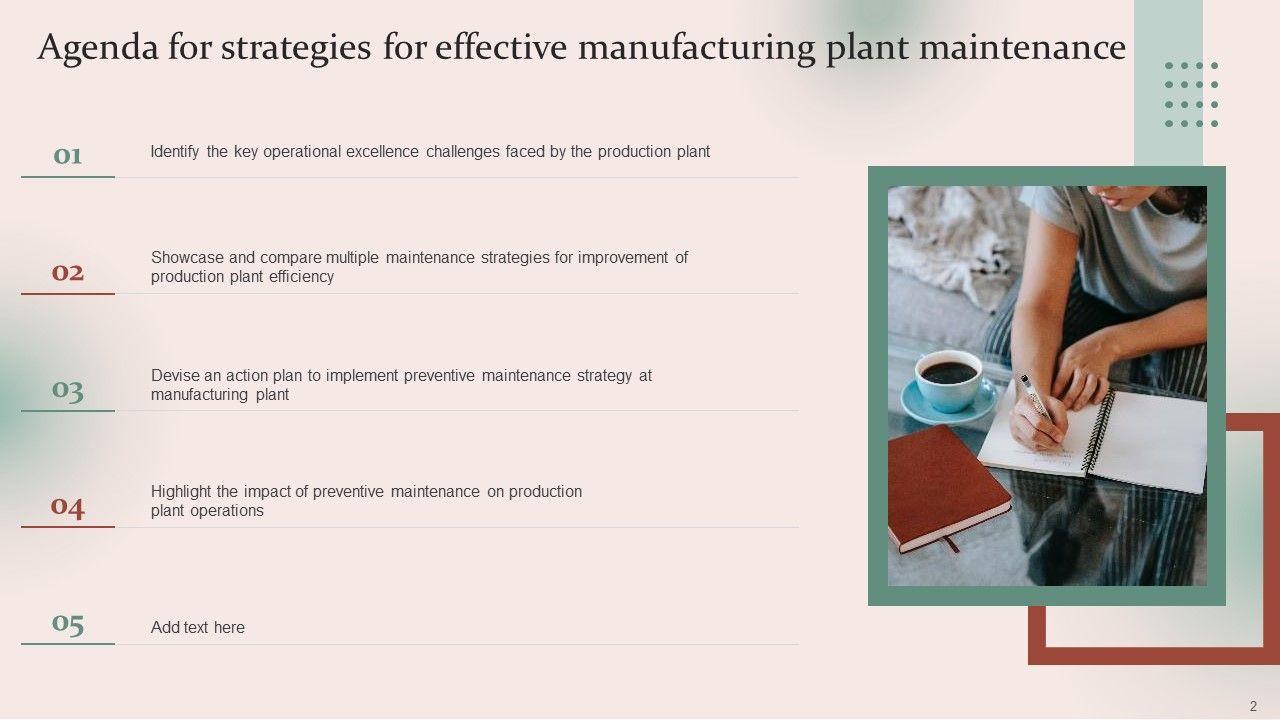 Agenda for strategies for effective manufacturing plant maintenance

01
Identify the key operational excellence challenges faced by the production plant

02
Showcase and compare multiple maintenance strategies for improvement of production plant efficiency

03
Devise an action plan to implement preventive maintenance strategy at manufacturing plant

04
Highlight the impact of preventive maintenance on production plant operations

05
Add text here

2